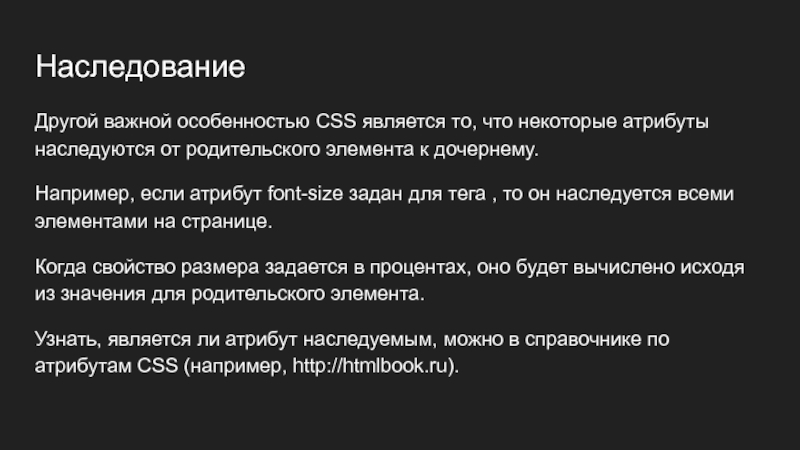 Наследование

Другой важной особенностью CSS является то, что некоторые атрибуты наследуются от родительского элемента к дочернему.

Например, если атрибут font-size задан для тега , то он наследуется всеми элементами на странице.

Когда свойство размера задается в процентах, оно будет вычислено исходя из значения для родительского элемента.

Узнать, является ли атрибут наследуемым, можно в справочнике по атрибутам CSS (например, http://htmlbook.ru).